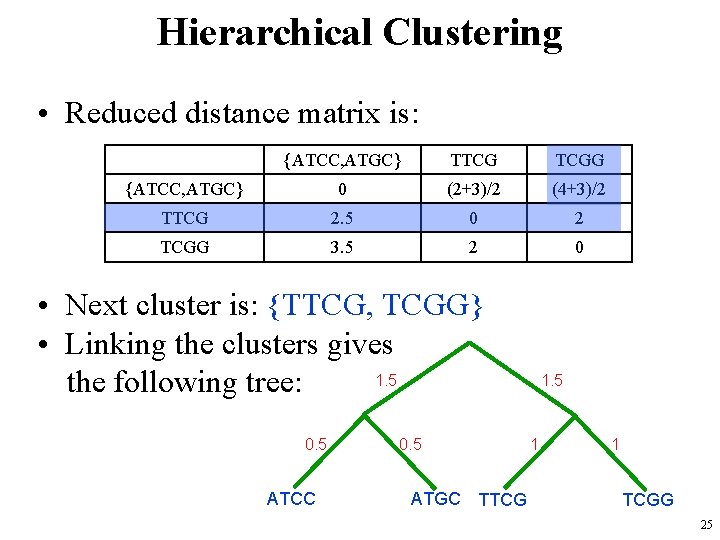 Hierarchical Clustering

• Reduced distance matrix is:

| | {ATCC,ATGC} | TTCG | TCGG |
|---|---|---|---|
| {ATCC,ATGC} | 0 | (2+3)/2 | (4+3)/2 |
| TTCG | 2.5 | 0 | 2 |
| TCGG | 3.5 | 2 | 0 |

• Next cluster is: {TTCG, TCGG}
• Linking the clusters gives the following tree:

1.5
1.5
0.5
0.5
1
1
ATCC
ATGC
TTCG
TCGG

25